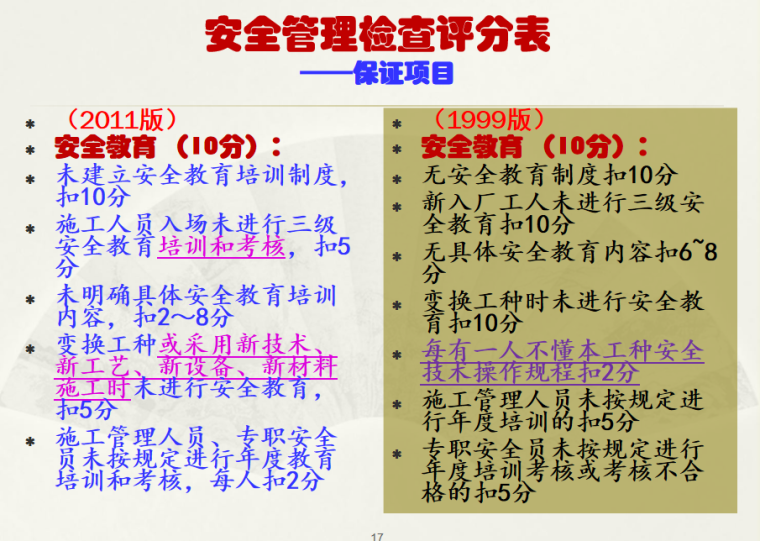 安全管理检查评分表
——保证项目

* （2011版）
* 安全教育（10分）：
* 未建立安全教育培训制度，扣10分
* 施工人员入场未进行三级安全教育培训和考核，扣5分
* 未明确具体安全教育培训内容，扣2～8分
* 变换工种或采用新技术、新工艺、新设备、新材料施工时未进行安全教育，扣5分
* 施工管理人员、专职安全员未按规定进行年度教育培训和考核，每人扣2分

* （1999版）
* 安全教育（10分）：
* 无安全教育制度扣10分
* 新入厂工人未进行三级安全教育扣10分
* 无具体安全教育内容扣6~8分
* 变换工种时未进行安全教育扣10分
* 每有一人不懂本工种安全技术操作规程扣2分
* 施工管理人员未按规定进行年度培训的扣5分
* 专职安全员未按规定进行年度培训考核或考核不合格的扣5分

17